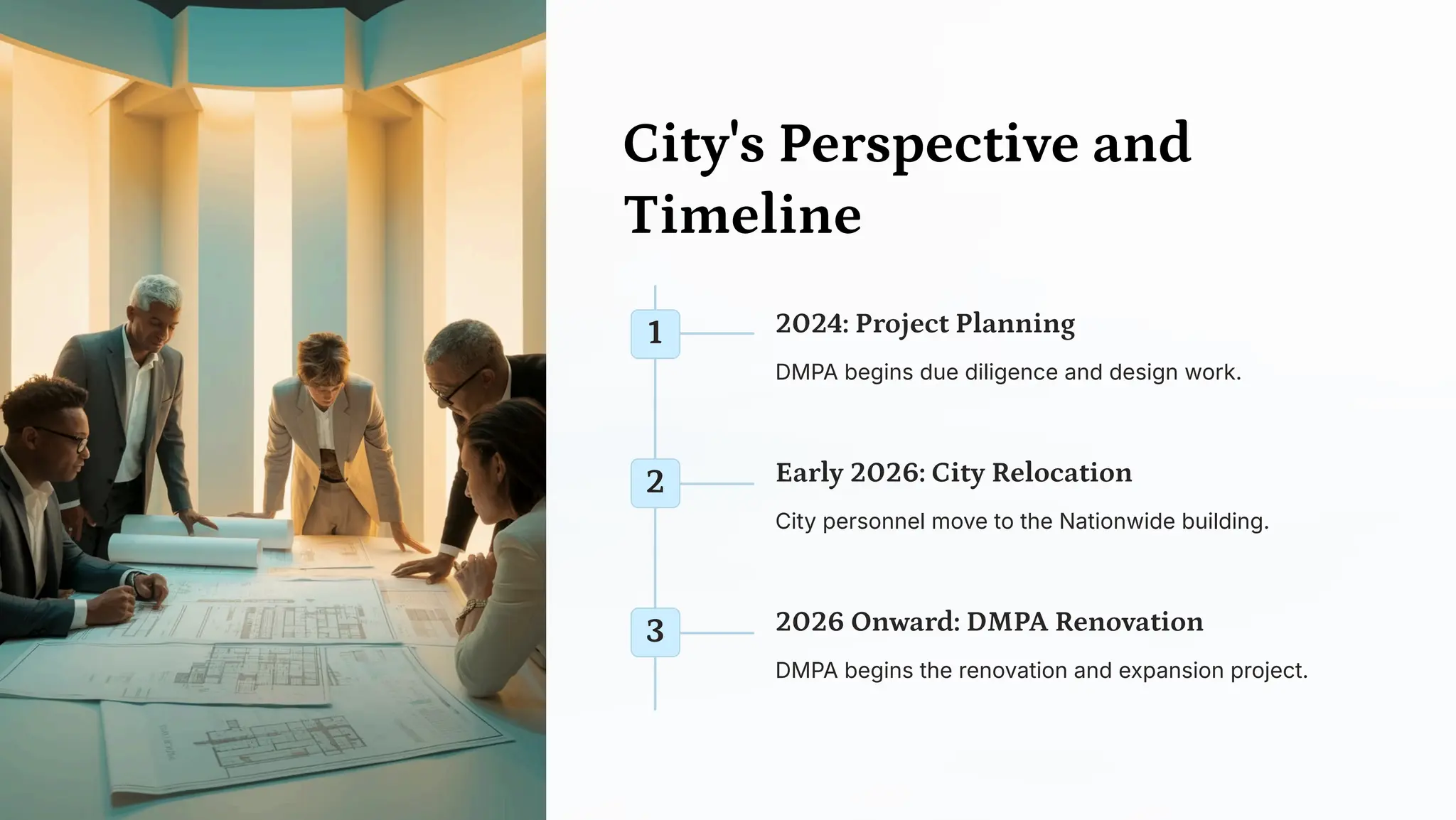 City's Perspective and Timeline

1

2024: Project Planning

DMPA begins due diligence and design work.

2

Early 2026: City Relocation

City personnel move to the Nationwide building.

3

2026 Onward: DMPA Renovation

DMPA begins the renovation and expansion project.